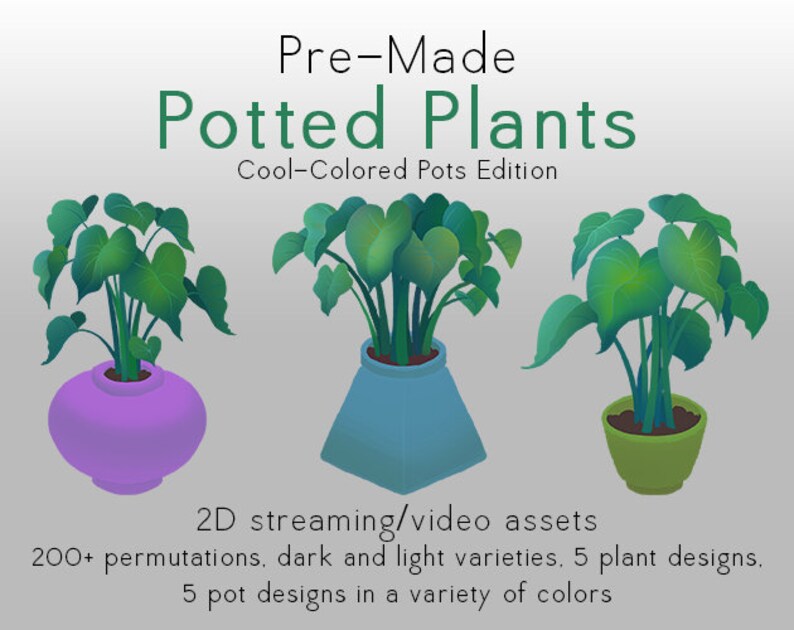 Pre-Made
Potted Plants
Cool-Colored Pots Edition

2D streaming/video assets
200+ permutations, dark and light varieties, 5 plant designs, 5 pot designs in a variety of colors